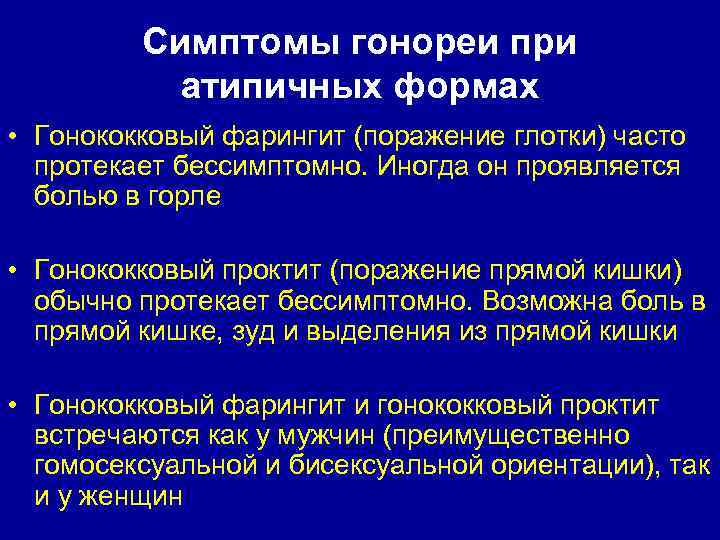 Симптомы гонореи при атипичных формах

• Гонококковый фарингит (поражение глотки) часто протекает бессимптомно. Иногда он проявляется болью в горле

• Гонококковый проктит (поражение прямой кишки) обычно протекает бессимптомно. Возможна боль в прямой кишке, зуд и выделения из прямой кишки

• Гонококковый фарингит и гонококковый проктит встречаются как у мужчин (преимущественно гомосексуальной и бисексуальной ориентации), так и у женщин